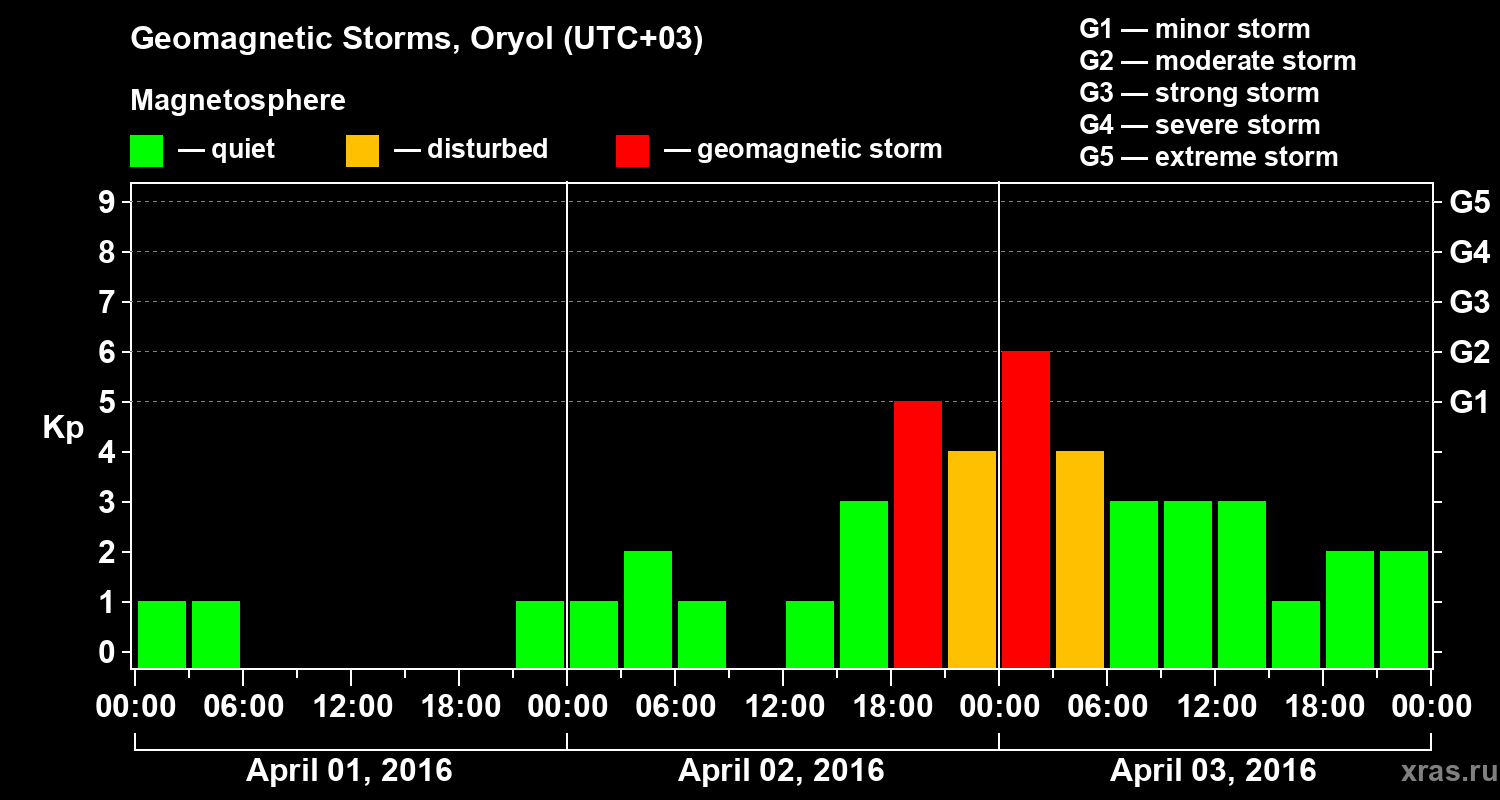 Geomagnetic Storms, Oryol (UTC+03)

Magnetosphere

— quiet — disturbed — geomagnetic storm

G1 — minor storm
G2 — moderate storm
G3 — strong storm
G4 — severe storm
G5 — extreme storm

Kp

9
8
7
6
5
4
3
2
1
0

G5
G4
G3
G2
G1

00:00 06:00 12:00 18:00 00:00 06:00 12:00 18:00 00:00 06:00 12:00 18:00 00:00

April 01, 2016
April 02, 2016
April 03, 2016

xras.ru